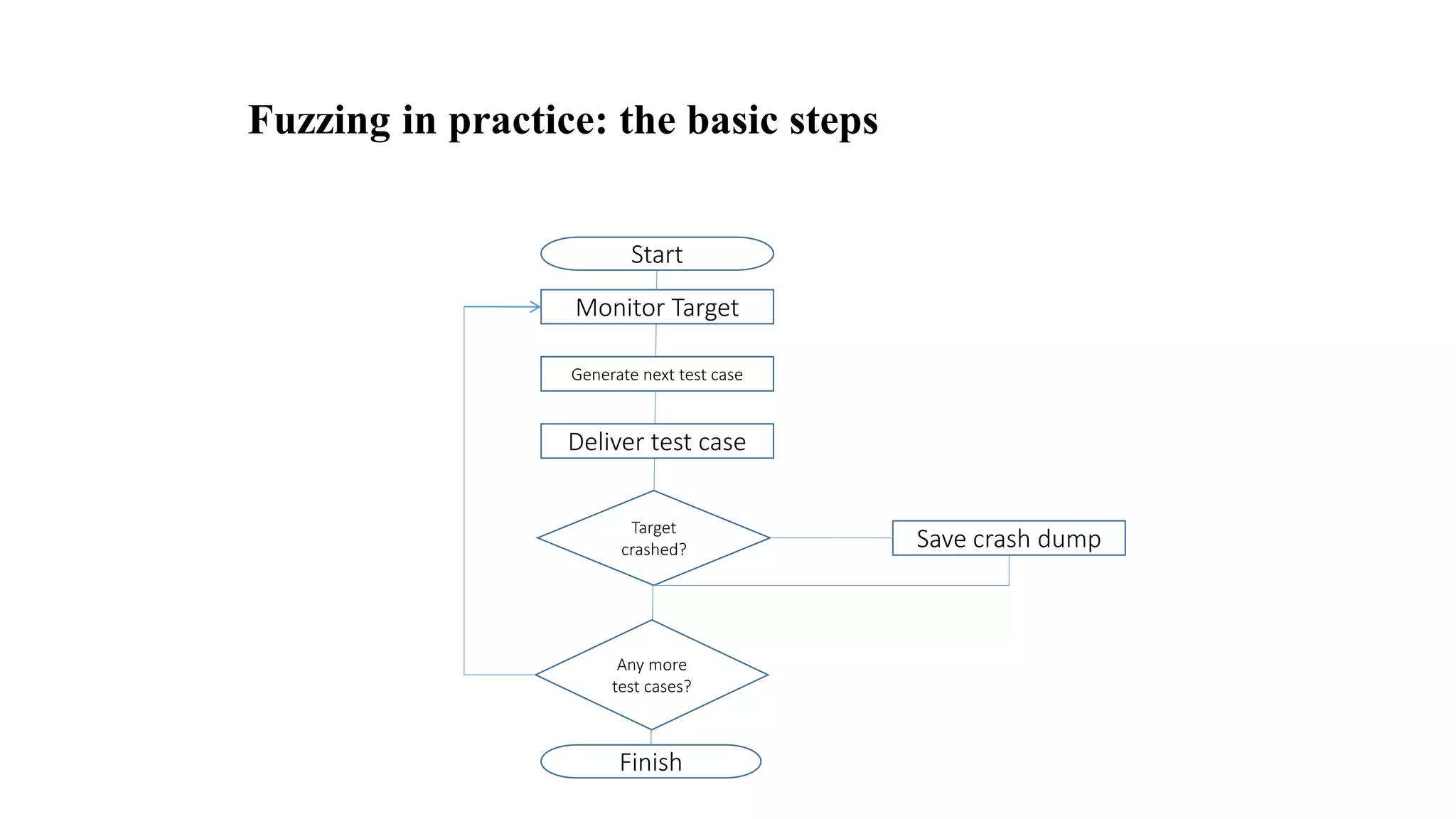 Fuzzing in practice: the basic steps

Start

Monitor Target

Generate next test case

Deliver test case

Target crashed?

Save crash dump

Any more test cases?

Finish